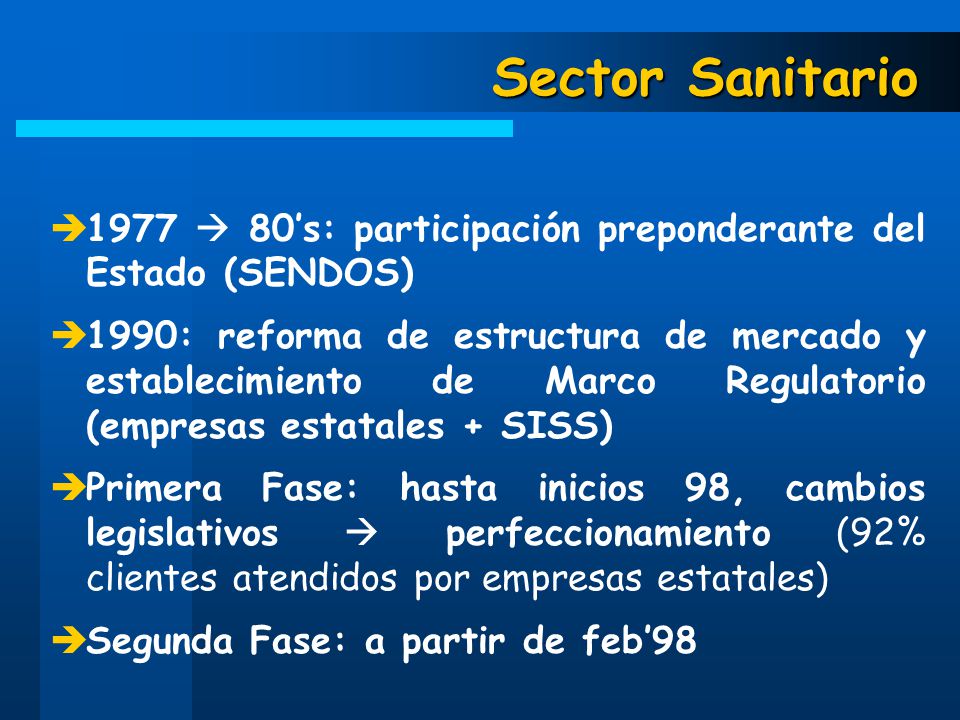 Sector Sanitario

➔1977 → 80's: participación preponderante del Estado (SENDOS)

➔1990: reforma de estructura de mercado y establecimiento de Marco Regulatorio (empresas estatales + SISS)

➔Primera Fase: hasta inicios 98, cambios legislativos → perfeccionamiento (92% clientes atendidos por empresas estatales)

➔Segunda Fase: a partir de feb'98